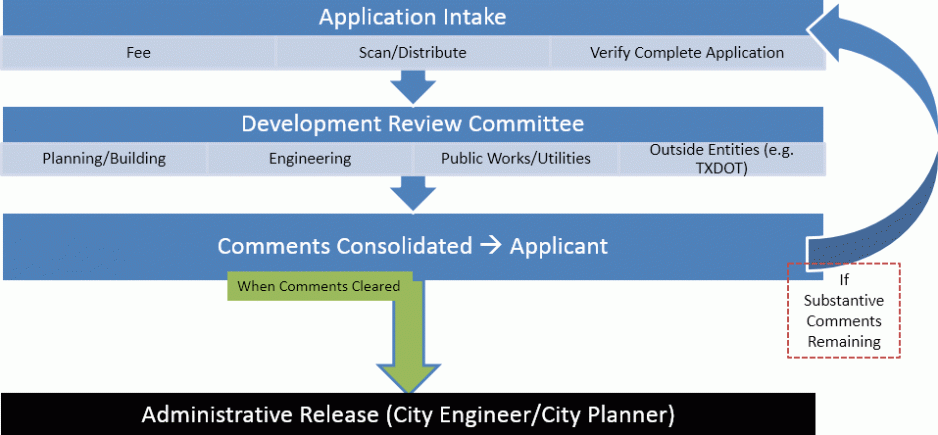 Application Intake

Fee

Scan/Distribute

Verify Complete Application

Development Review Committee

Planning/Building

Engineering

Public Works/Utilities

Outside Entities (e.g. TXDOT)

Comments Consolidated → Applicant

When Comments Cleared

If Substantive Comments Remaining

Administrative Release (City Engineer/City Planner)